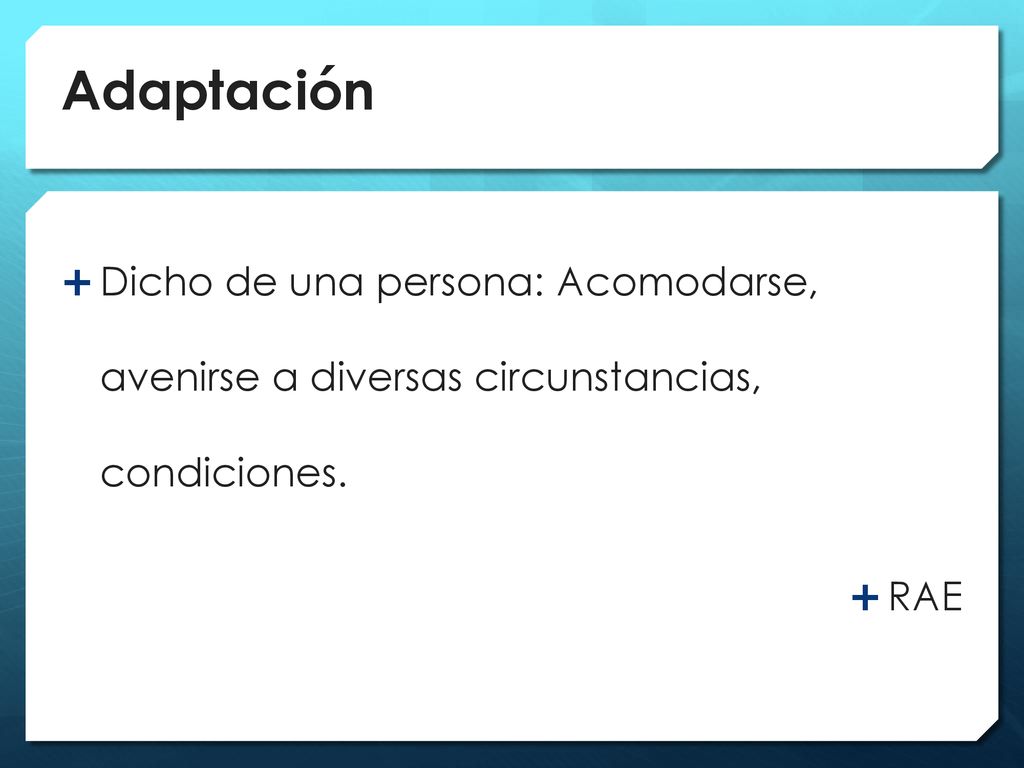 Adaptación

+ Dicho de una persona: Acomodarse, avenirse a diversas circunstancias, condiciones.

+ RAE